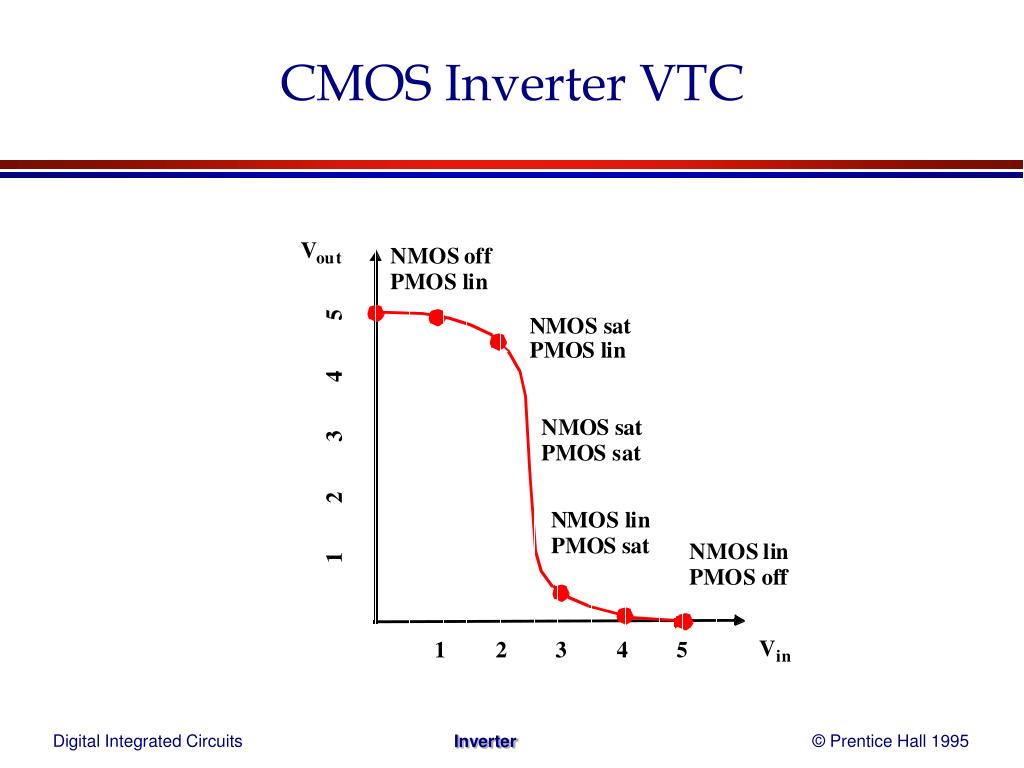 CMOS Inverter VTC

$V_{out}$

NMOS off
PMOS lin

NMOS sat
PMOS lin

NMOS sat
PMOS sat

NMOS lin
PMOS sat

NMOS lin
PMOS off

5
4
3
2
1

1 2 3 4 5

$V_{in}$

Digital Integrated Circuits

Inverter

© Prentice Hall 1995